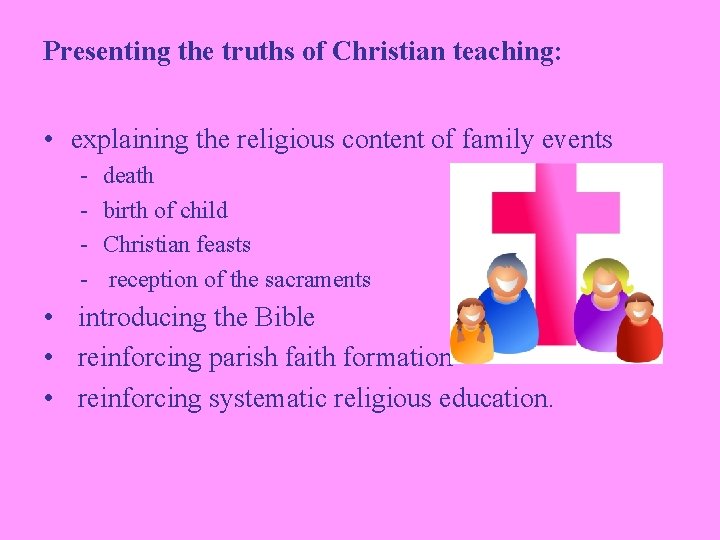 Presenting the truths of Christian teaching:

• explaining the religious content of family events
- death
- birth of child
- Christian feasts
- reception of the sacraments
• introducing the Bible
• reinforcing parish faith formation
• reinforcing systematic religious education.